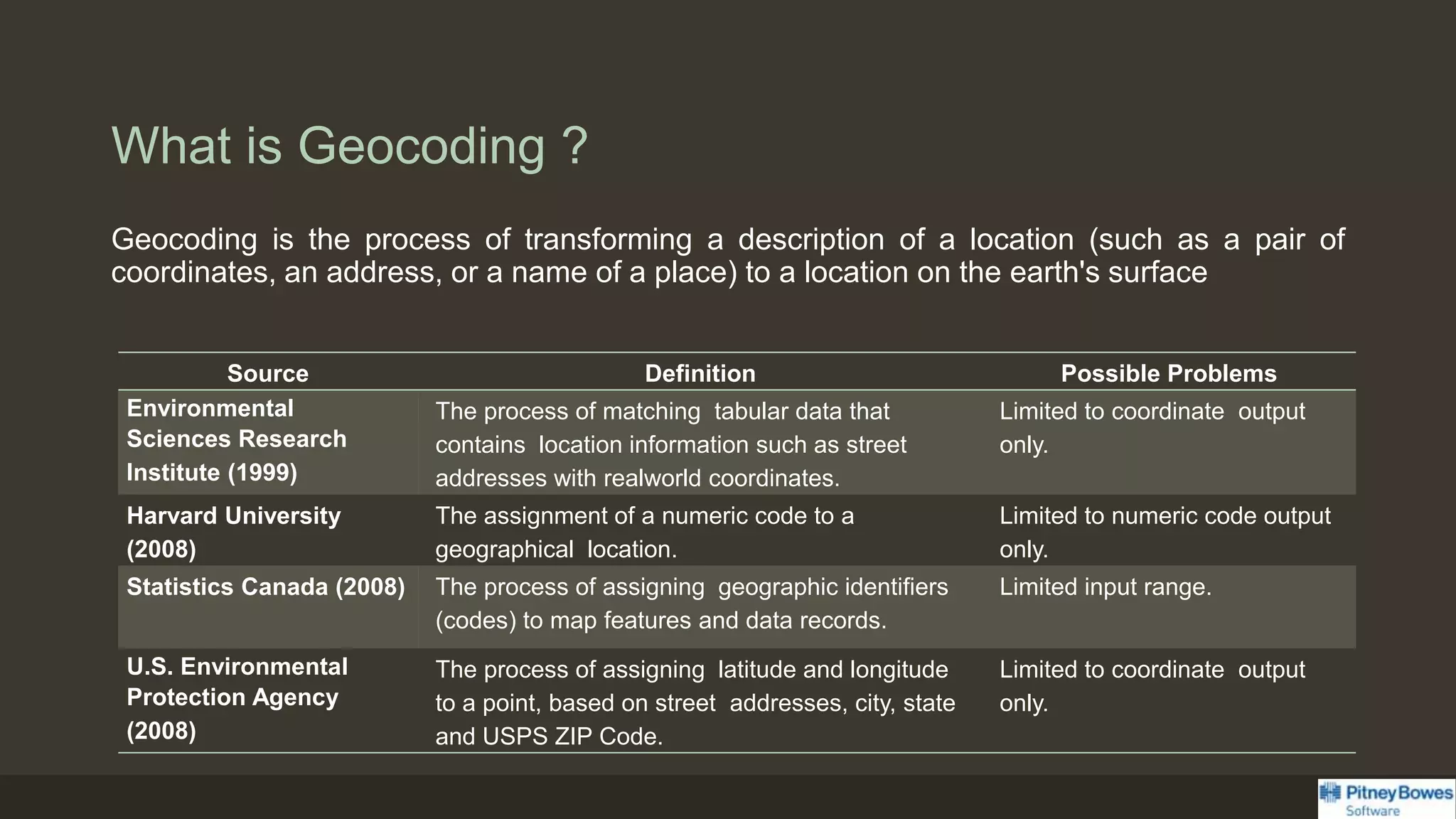 What is Geocoding ?

Geocoding is the process of transforming a description of a location (such as a pair of coordinates, an address, or a name of a place) to a location on the earth's surface

| Source | Definition | Possible Problems |
|---|---|---|
| Environmental Sciences Research Institute (1999) | The process of matching tabular data that contains location information such as street addresses with realworld coordinates. | Limited to coordinate output only. |
| Harvard University (2008) | The assignment of a numeric code to a geographical location. | Limited to numeric code output only. |
| Statistics Canada (2008) | The process of assigning geographic identifiers (codes) to map features and data records. | Limited input range. |
| U.S. Environmental Protection Agency (2008) | The process of assigning latitude and longitude to a point, based on street addresses, city, state and USPS ZIP Code. | Limited to coordinate output only. |

Pitney Bowes Software